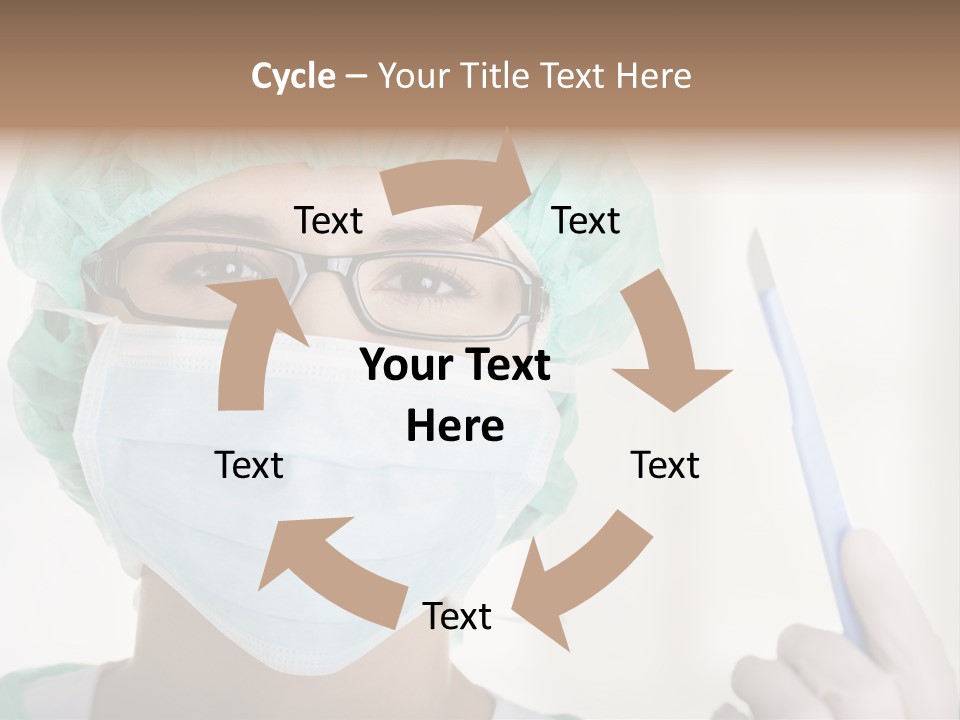 Cycle – Your Title Text Here

Text

Text

Your Text Here

Text

Text

Text